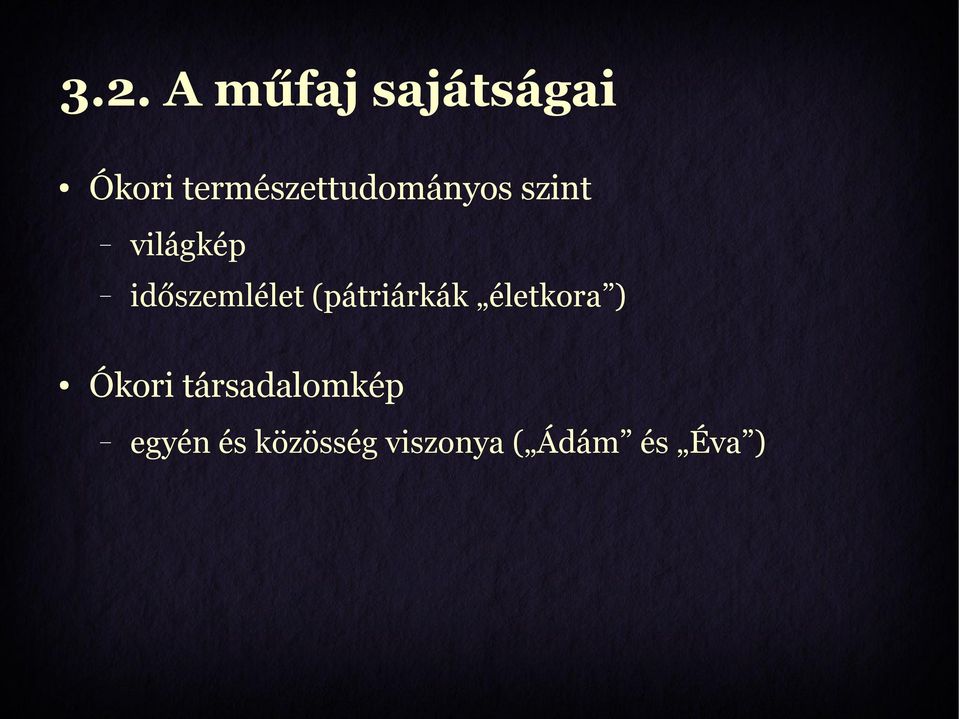 3.2. A műfaj sajátságai

• Ókori természettudományos szint
– világkép
– időszemlélet (pátriárkák „életkora”)

• Ókori társadalomkép
– egyén és közösség viszonya („Ádám” és „Éva”)